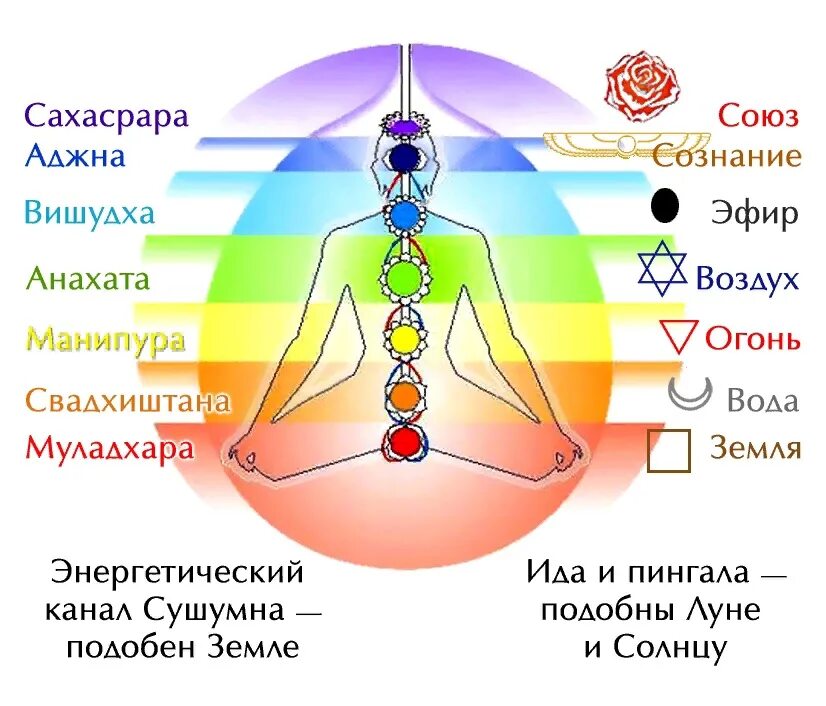 Сахасрара
Аджна
Вишудха
Анахата
Манипура
Свадхиштана
Муладхара

Союз
Сознание
Эфир
Воздух
Огонь
Вода
Земля

Энергетический канал Сушумна — подобен Земле

Ида и пингала — подобны Луне и Солнцу